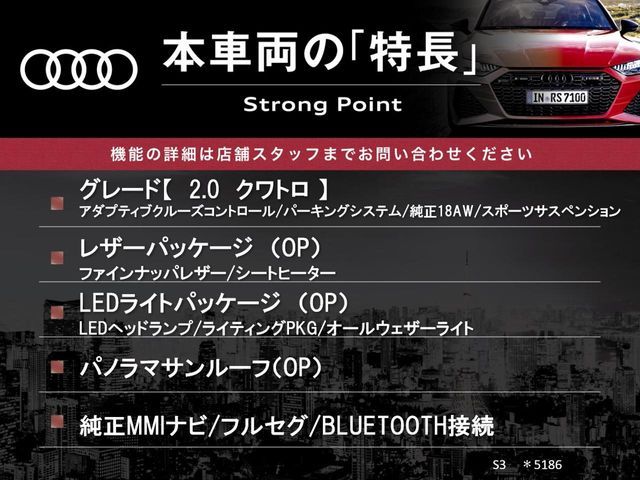 本車両の「特長」

Strong Point

IN RS7100

機能の詳細は店舗スタッフまでお問い合わせください

グレード【 2.0 クワトロ 】
アダプティブクルーズコントロール/パーキングシステム/純正18AW/スポーツサスペンション

レザーパッケージ （OP）
ファインナッパレザー/シートヒーター

LEDライトパッケージ （OP）
LEDヘッドランプ/ライティングPKG/オールウェザーライト

パノラマサンルーフ（OP）

純正MMIナビ/フルセグ/BLUETOOTH接続

S3 ＊5186